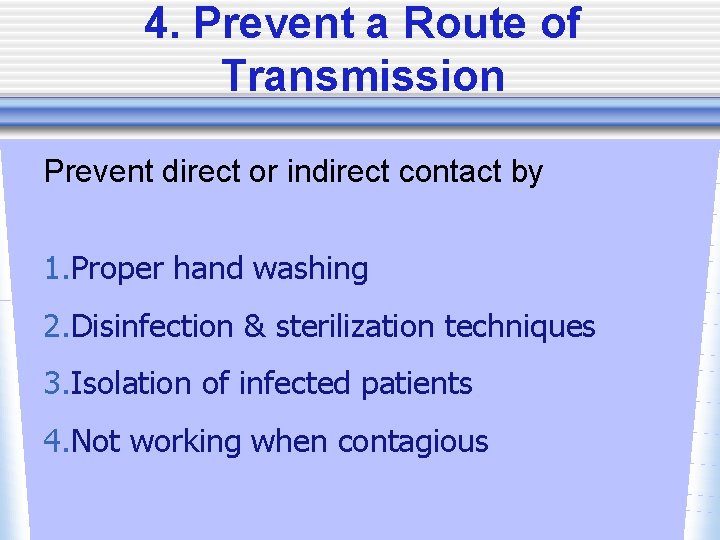 4. Prevent a Route of Transmission

Prevent direct or indirect contact by

1.Proper hand washing

2.Disinfection & sterilization techniques

3.Isolation of infected patients

4.Not working when contagious